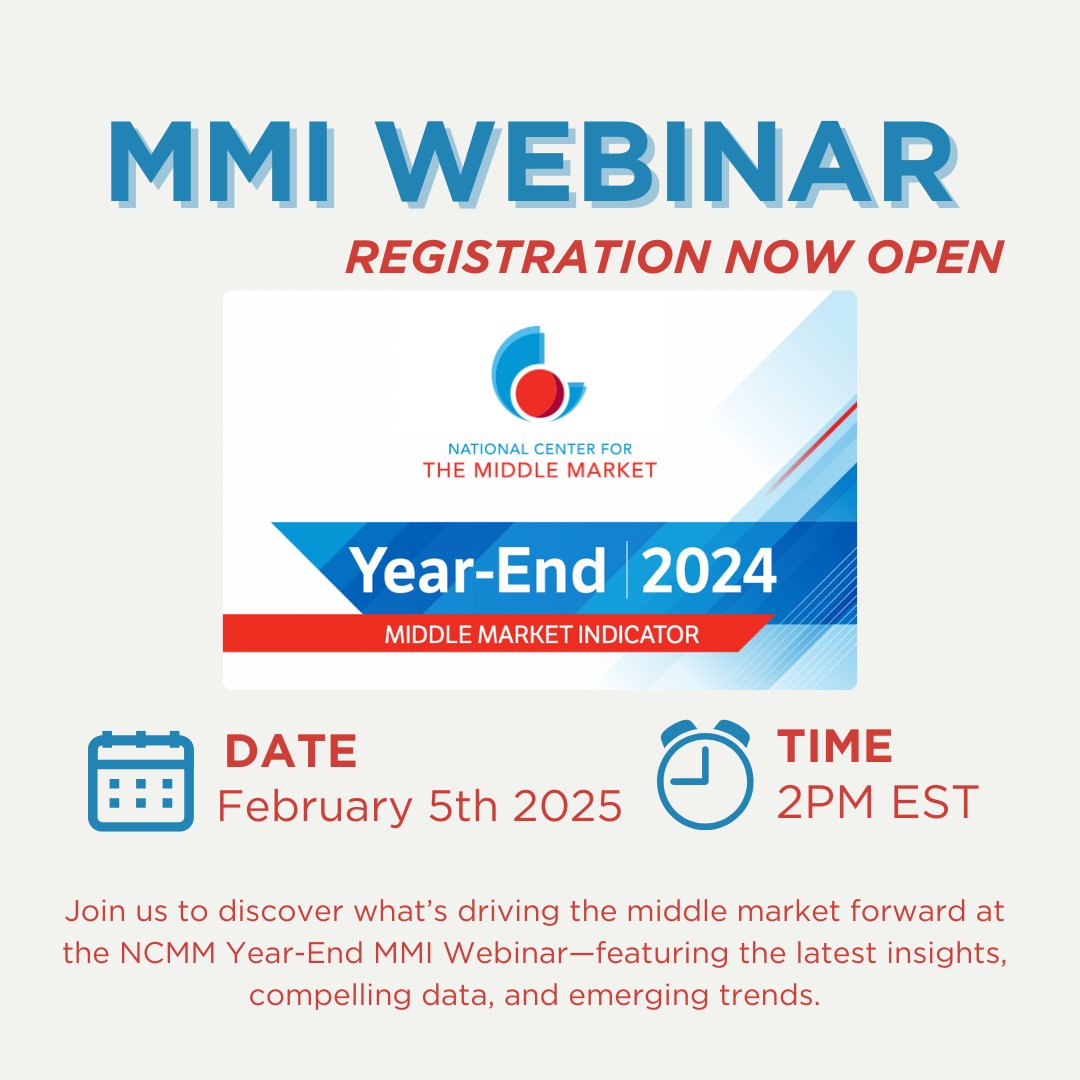 MMI WEBINAR
REGISTRATION NOW OPEN

NATIONAL CENTER FOR
THE MIDDLE MARKET

Year-End | 2024
MIDDLE MARKET INDICATOR

DATE
February 5th 2025

TIME
2PM EST

Join us to discover what's driving the middle market forward at the NCMM Year-End MMI Webinar—featuring the latest insights, compelling data, and emerging trends.